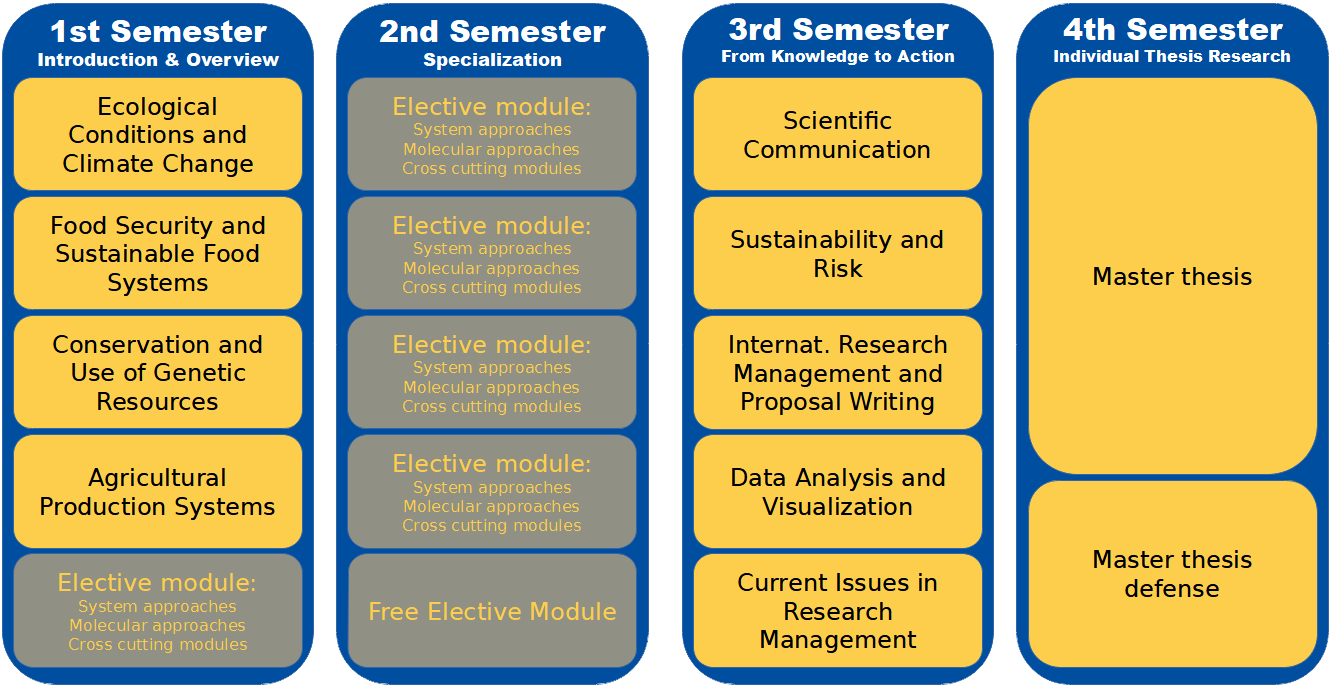 1st Semester
Introduction & Overview

Ecological Conditions and Climate Change

Food Security and Sustainable Food Systems

Conservation and Use of Genetic Resources

Agricultural Production Systems

Elective module:
System approaches
Molecular approaches
Cross cutting modules

2nd Semester
Specialization

Elective module:
System approaches
Molecular approaches
Cross cutting modules

Elective module:
System approaches
Molecular approaches
Cross cutting modules

Elective module:
System approaches
Molecular approaches
Cross cutting modules

Elective module:
System approaches
Molecular approaches
Cross cutting modules

Free Elective Module

3rd Semester
From Knowledge to Action

Scientific Communication

Sustainability and Risk

Internat. Research Management and Proposal Writing

Data Analysis and Visualization

Current Issues in Research Management

4th Semester
Individual Thesis Research

Master thesis

Master thesis defense